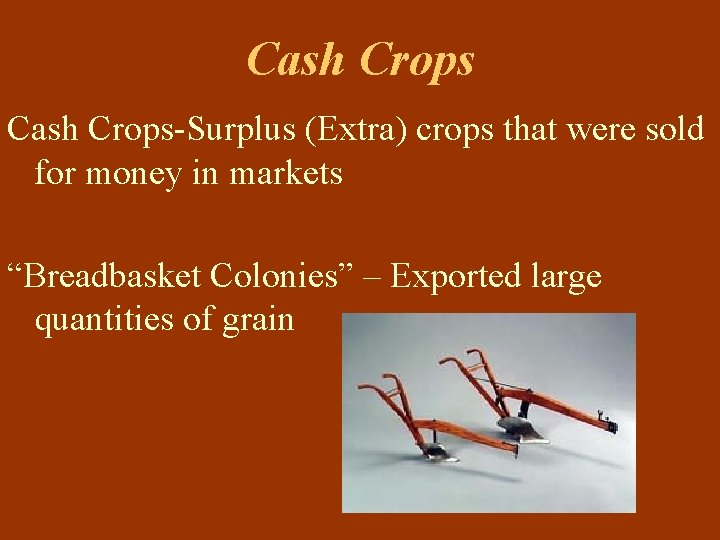 Cash Crops

Cash Crops-Surplus (Extra) crops that were sold for money in markets

“Breadbasket Colonies” – Exported large quantities of grain